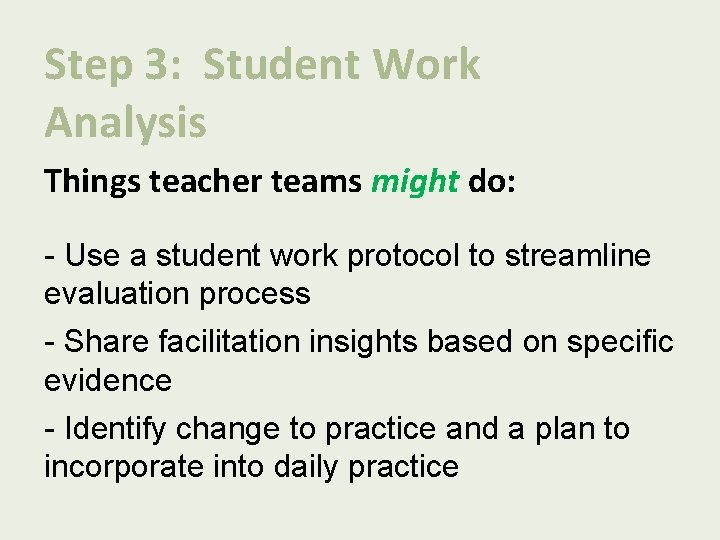 Step 3: Student Work Analysis

Things teacher teams might do:

- Use a student work protocol to streamline evaluation process

- Share facilitation insights based on specific evidence

- Identify change to practice and a plan to incorporate into daily practice